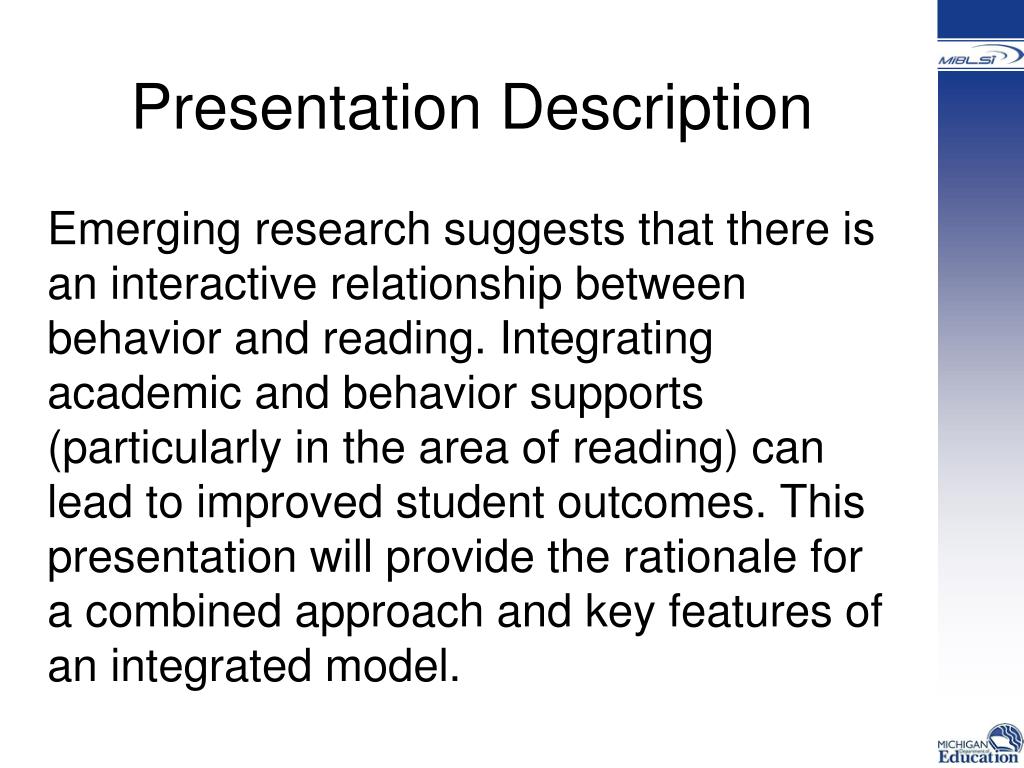 MiBLSi

Presentation Description

Emerging research suggests that there is an interactive relationship between behavior and reading. Integrating academic and behavior supports (particularly in the area of reading) can lead to improved student outcomes. This presentation will provide the rationale for a combined approach and key features of an integrated model.

MICHIGAN Department of Education